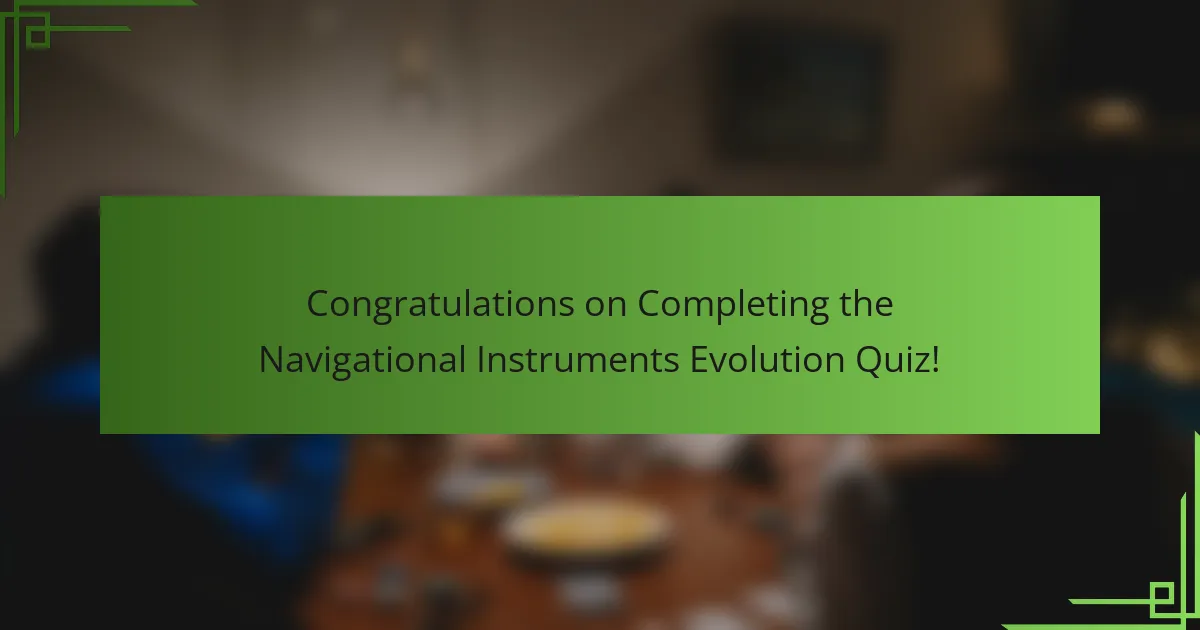 Congratulations on Completing the Navigational Instruments Evolution Quiz!